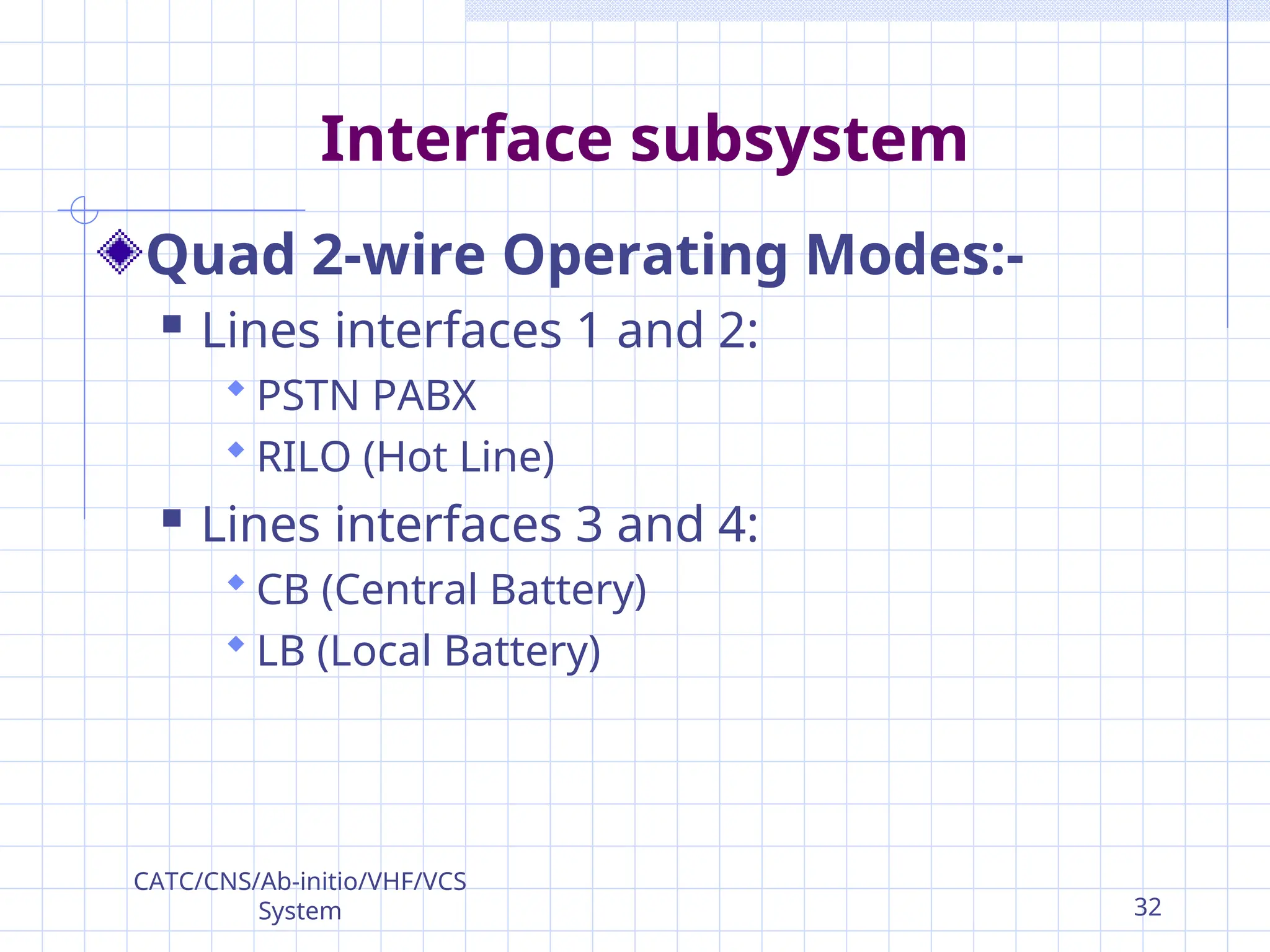 Interface subsystem

Quad 2-wire Operating Modes:-

Lines interfaces 1 and 2:

PSTN PABX

RILO (Hot Line)

Lines interfaces 3 and 4:

CB (Central Battery)

LB (Local Battery)

CATC/CNS/Ab-initio/VHF/VCS System

32